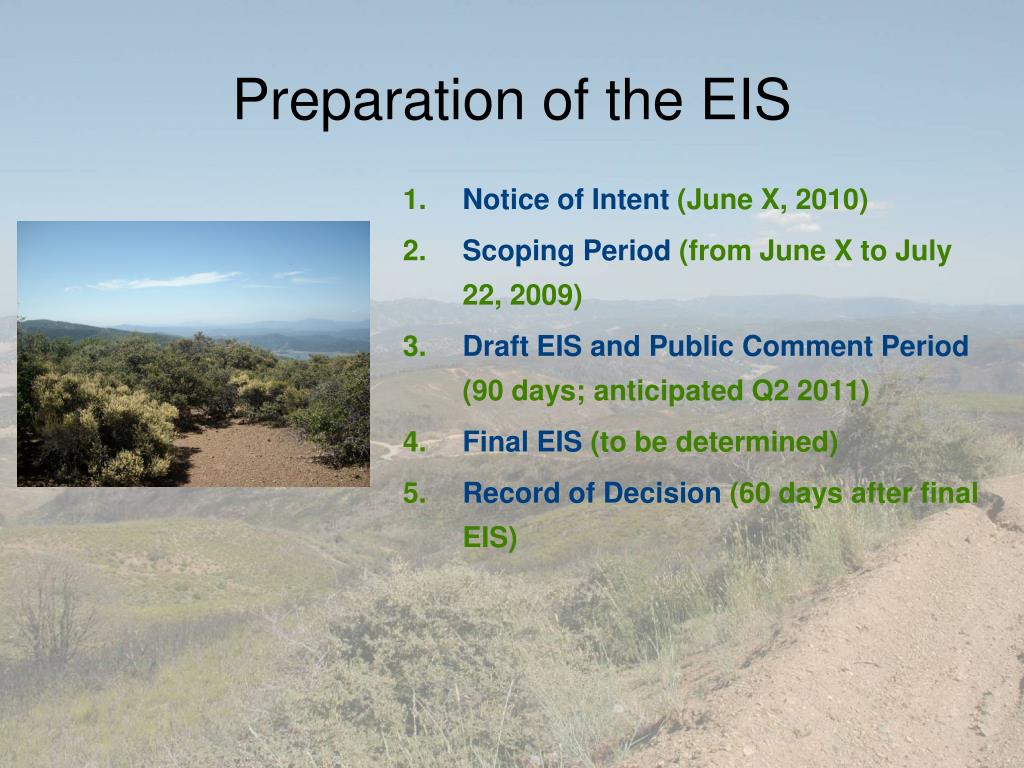 Preparation of the EIS

1. Notice of Intent (June X, 2010)
2. Scoping Period (from June X to July 22, 2009)
3. Draft EIS and Public Comment Period (90 days; anticipated Q2 2011)
4. Final EIS (to be determined)
5. Record of Decision (60 days after final EIS)